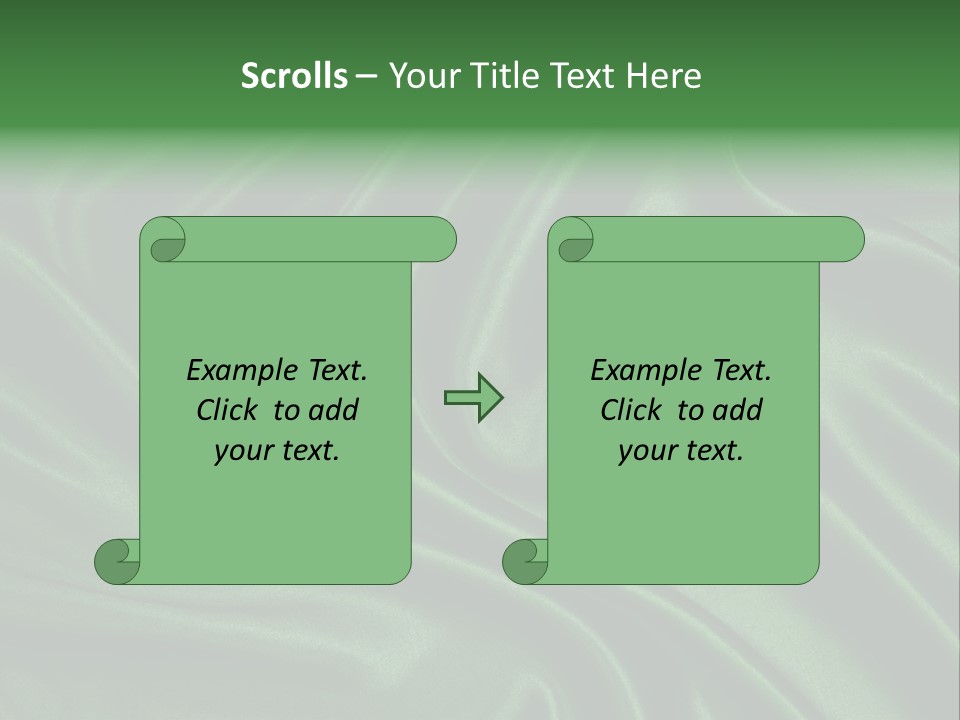 Scrolls – Your Title Text Here

Example Text. Click to add your text.

Example Text. Click to add your text.